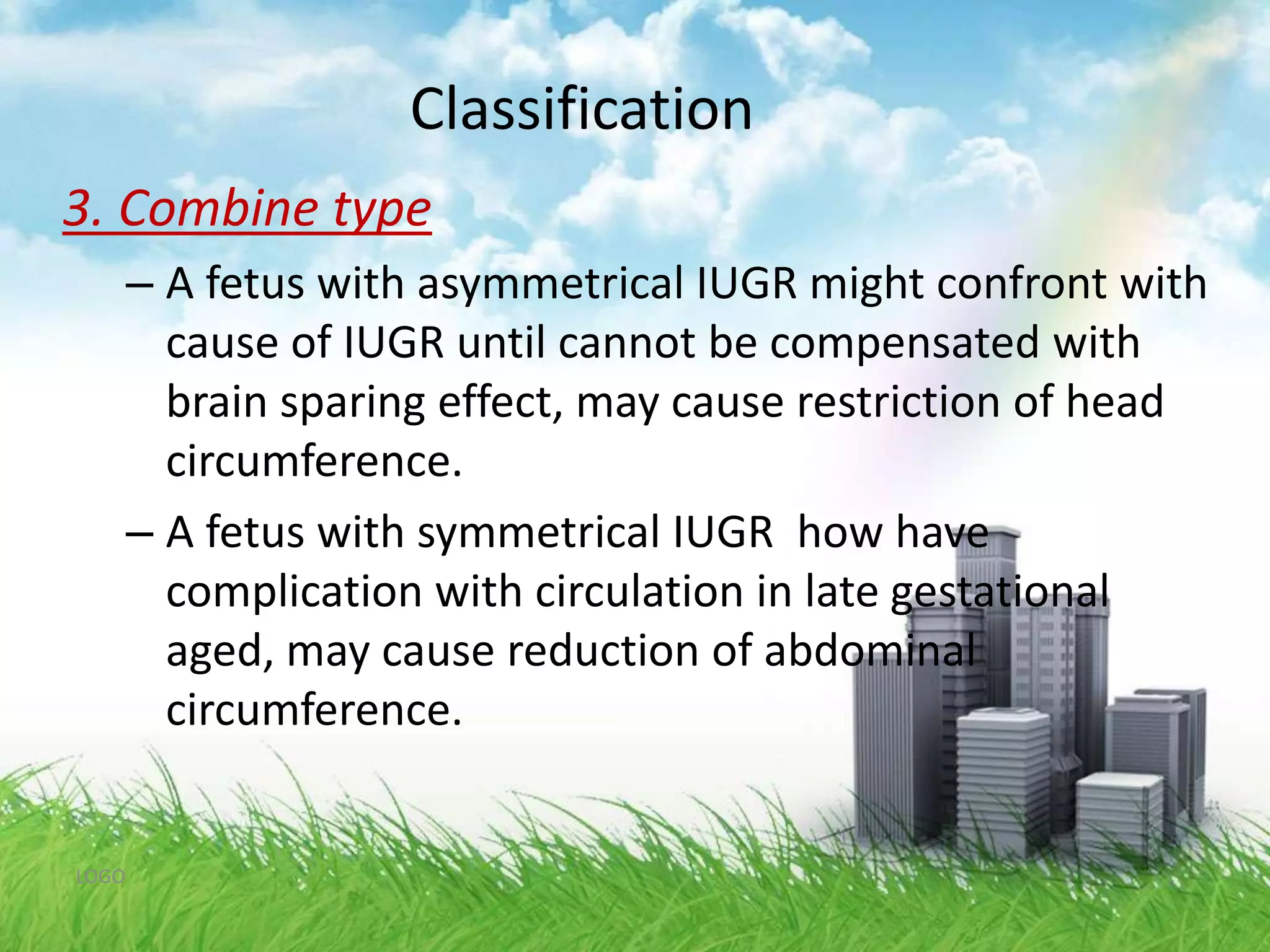 Classification

3. Combine type

– A fetus with asymmetrical IUGR might confront with cause of IUGR until cannot be compensated with brain sparing effect, may cause restriction of head circumference.

– A fetus with symmetrical IUGR  how have complication with circulation in late gestational aged, may cause reduction of abdominal circumference.

LOGO